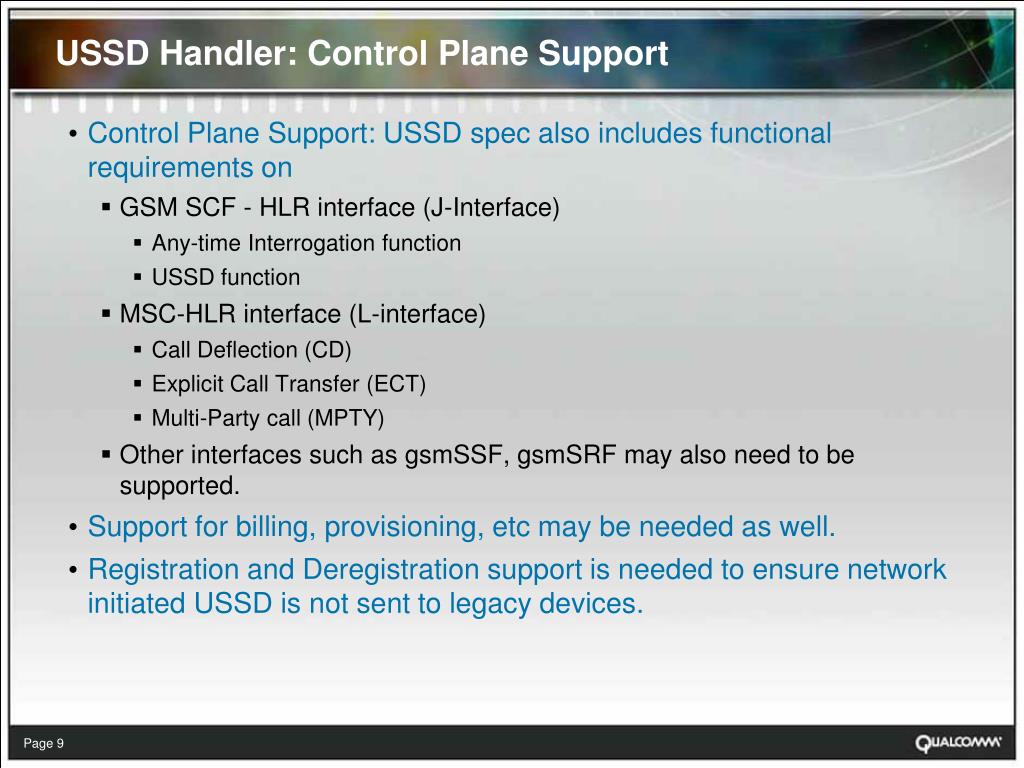 USSD Handler: Control Plane Support

• Control Plane Support: USSD spec also includes functional requirements on
  ▪ GSM SCF - HLR interface (J-Interface)
    ▪ Any-time Interrogation function
    ▪ USSD function
  ▪ MSC-HLR interface (L-interface)
    ▪ Call Deflection (CD)
    ▪ Explicit Call Transfer (ECT)
    ▪ Multi-Party call (MPTY)
  ▪ Other interfaces such as gsmSSF, gsmSRF may also need to be supported.
• Support for billing, provisioning, etc may be needed as well.
• Registration and Deregistration support is needed to ensure network initiated USSD is not sent to legacy devices.

Page 9

QUALCOMM